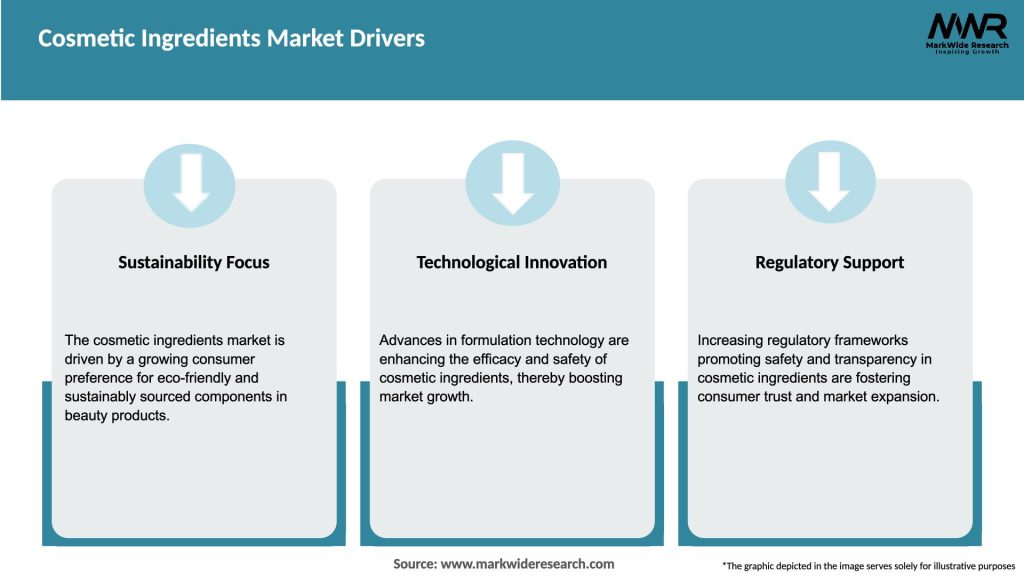 Cosmetic Ingredients Market Drivers

MWR
MarkWide Research
Inspiring Growth

Sustainability Focus

The cosmetic ingredients market is driven by a growing consumer preference for eco-friendly and sustainably sourced components in beauty products.

Technological Innovation

Advances in formulation technology are enhancing the efficacy and safety of cosmetic ingredients, thereby boosting market growth.

Regulatory Support

Increasing regulatory frameworks promoting safety and transparency in cosmetic ingredients are fostering consumer trust and market expansion.

Source: www.markwideresearch.com

*The graphic depicted in the image serves solely for illustrative purposes